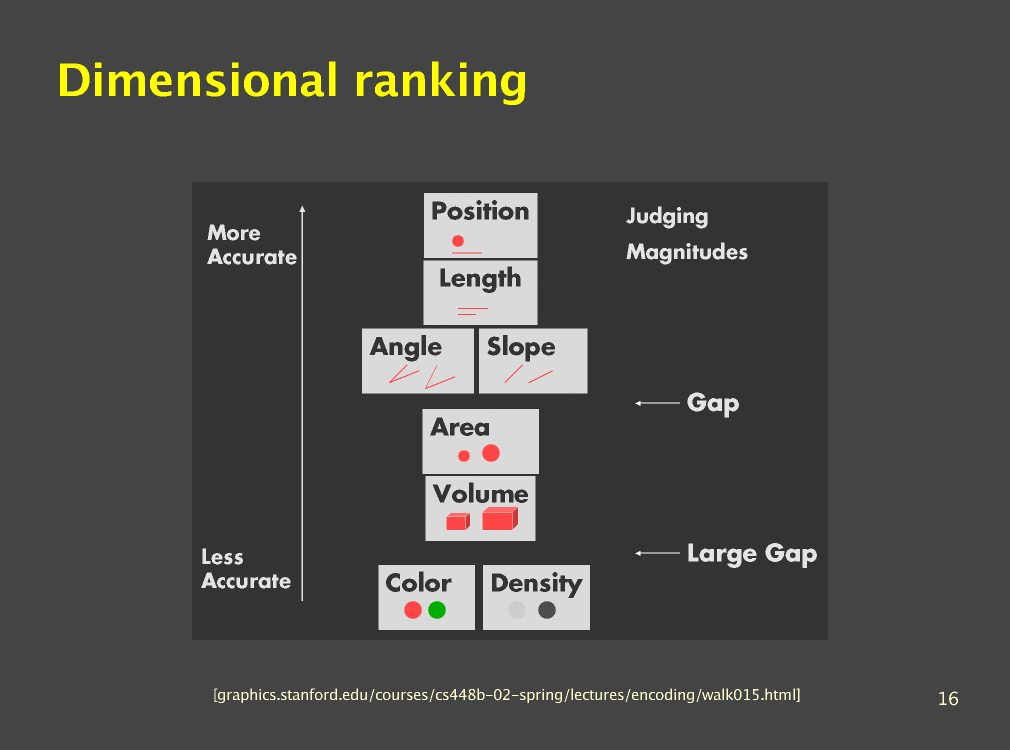 Dimensional ranking

More Accurate

Less Accurate

Position

Length

Angle

Slope

Area

Volume

Color

Density

Judging Magnitudes

Gap

Large Gap

[graphics.stanford.edu/courses/cs448b-02-spring/lectures/encoding/walk015.html]

16